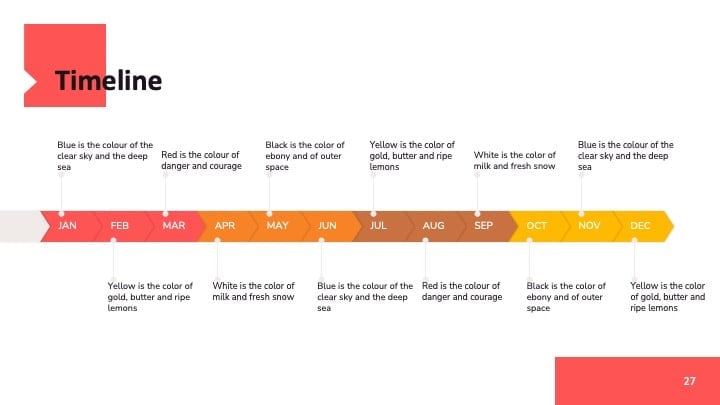 Timeline

Blue is the colour of the clear sky and the deep sea

Red is the colour of danger and courage

Black is the color of ebony and of outer space

Yellow is the color of gold, butter and ripe lemons

White is the color of milk and fresh snow

Blue is the colour of the clear sky and the deep sea

JAN FEB MAR APR MAY JUN JUL AUG SEP OCT NOV DEC

Yellow is the color of gold, butter and ripe lemons

White is the color of milk and fresh snow

Blue is the colour of the clear sky and the deep sea

Red is the colour of danger and courage

Black is the color of ebony and of outer space

Yellow is the color of gold, butter and ripe lemons

27